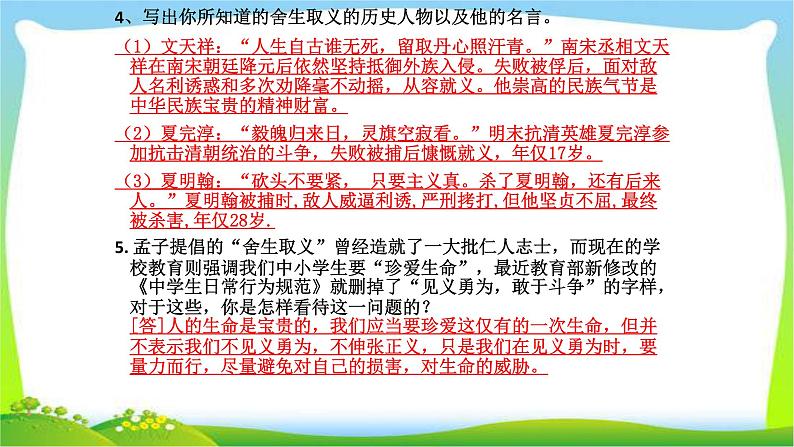 4、写出你所知道的舍生取义的历史人物以及他的名言。

（1）文天祥：“人生自古谁无死，留取丹心照汗青。”南宋丞相文天祥在南宋朝廷降元后依然坚持抵御外族入侵。失败被俘后，面对敌人名利诱惑和多次劝降毫不动摇，从容就义。他崇高的民族气节是中华民族宝贵的精神财富。

（2）夏完淳：“毅魄归来日，灵旗空寂看。”明末抗清英雄夏完淳参加抗击清朝统治的斗争，失败被捕后慷慨就义，年仅17岁。

（3）夏明翰：“砍头不要紧， 只要主义真。杀了夏明翰，还有后来人。”夏明翰被捕时,敌人威逼利诱,严刑拷打,但他坚贞不屈,最终被杀害,年仅28岁.

5. 孟子提倡的“舍生取义”曾经造就了一大批仁人志士，而现在的学校教育则强调我们中小学生要“珍爱生命”，最近教育部新修改的《中学生日常行为规范》就删掉了“见义勇为，敢于斗争”的字样，对于这些，你是怎样看待这一问题的？
[答]人的生命是宝贵的，我们应当要珍爱这仅有的一次生命，但并不表示我们不见义勇为，不伸张正义，只是我们在见义勇为时，要量力而行，尽量避免对自己的损害，对生命的威胁。